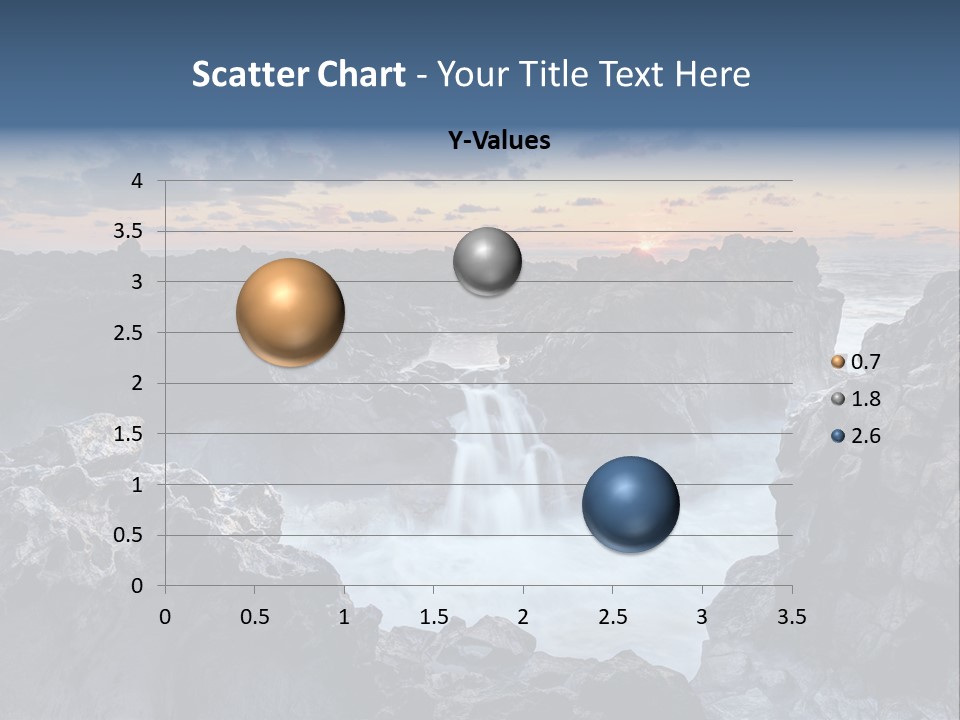 Scatter Chart - Your Title Text Here

Y-Values

4
3.5
3
2.5
2
1.5
1
0.5
0

0 0.5 1 1.5 2 2.5 3 3.5

0.7
1.8
2.6